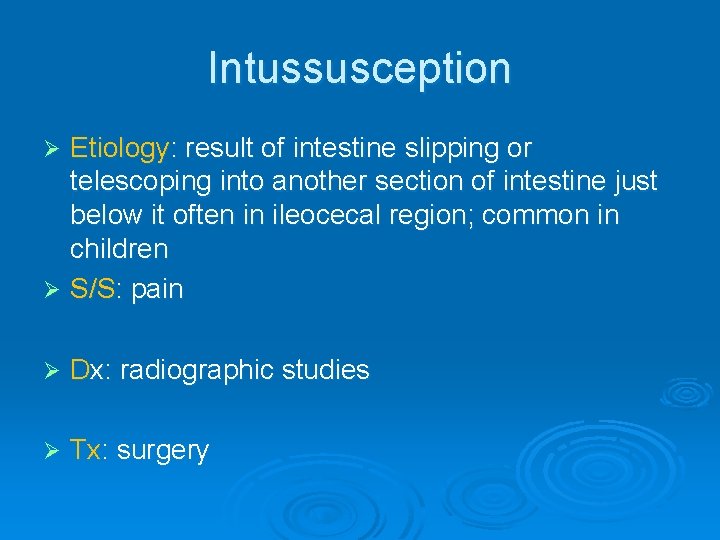 Intussusception

➢ Etiology: result of intestine slipping or telescoping into another section of intestine just below it often in ileocecal region; common in children

➢ S/S: pain

➢ Dx: radiographic studies

➢ Tx: surgery